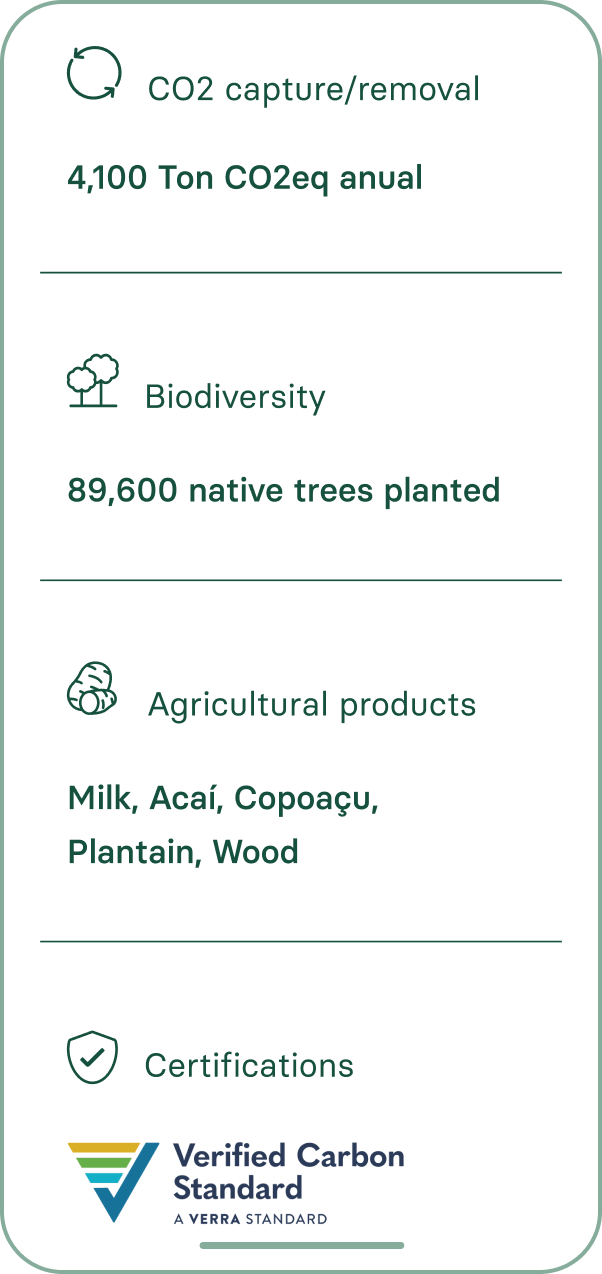 CO2 capture/removal

4,100 Ton CO2eq anual

Biodiversity

89,600 native trees planted

Agricultural products

Milk, Acaí, Copoaçu, Plantain, Wood

Certifications

Verified Carbon Standard
A VERRA STANDARD